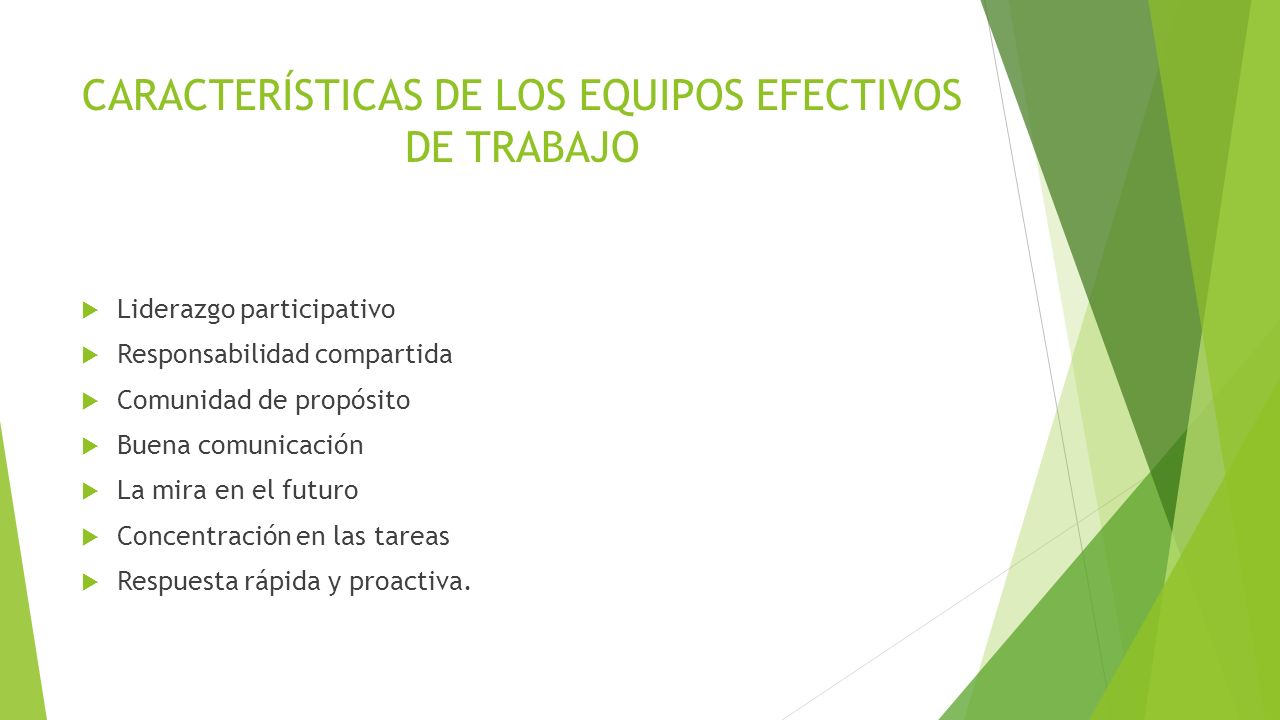 CARACTERÍSTICAS DE LOS EQUIPOS EFECTIVOS DE TRABAJO

Liderazgo participativo
Responsabilidad compartida
Comunidad de propósito
Buena comunicación
La mira en el futuro
Concentración en las tareas
Respuesta rápida y proactiva.